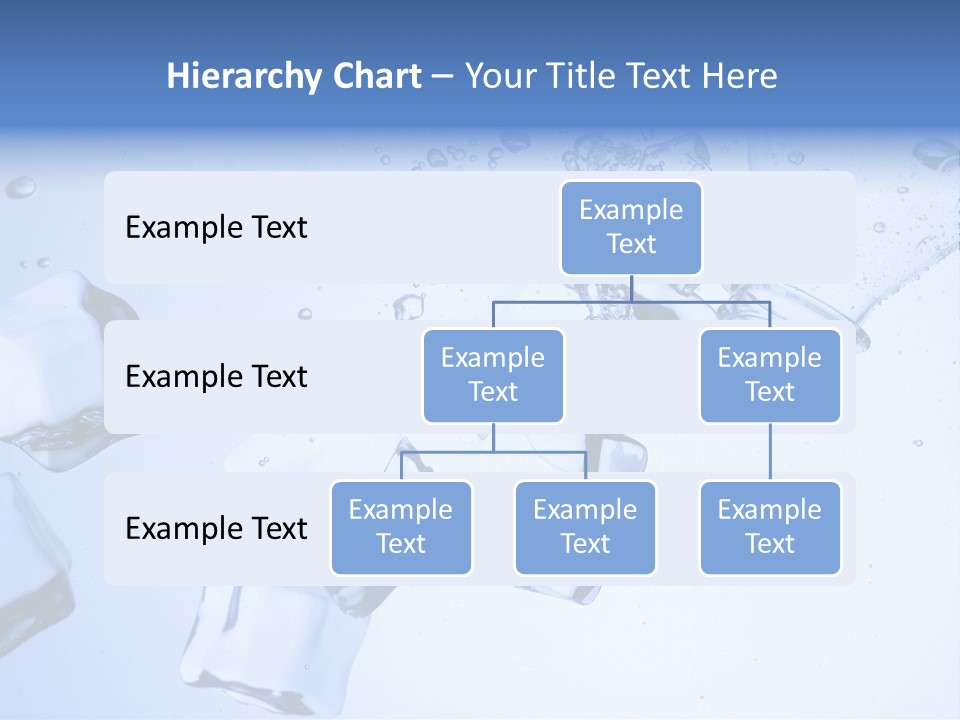 Hierarchy Chart – Your Title Text Here

Example Text

Example Text

Example Text

Example Text

Example Text

Example Text

Example Text

Example Text

Example Text